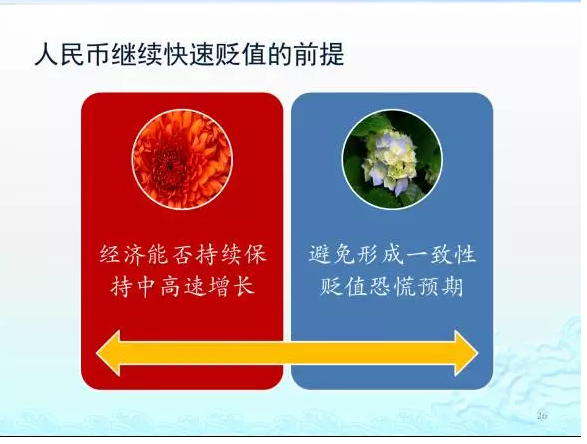 人民币继续快速贬值的前提

经济能否持续保持中高速增长

避免形成一致性贬值恐慌预期

26